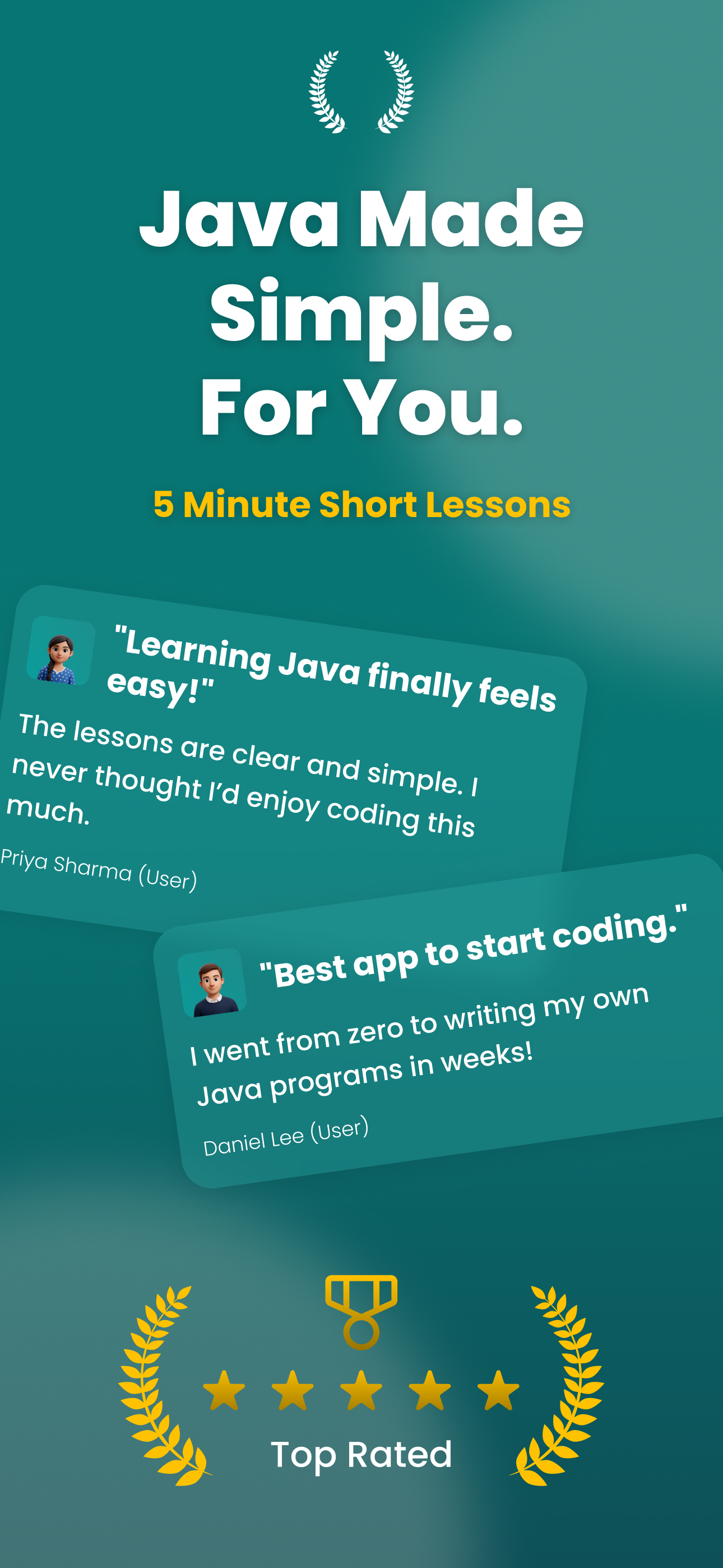 Java Made Simple. For You.

5 Minute Short Lessons

"Learning Java finally feels easy!"

The lessons are clear and simple. I never thought I'd enjoy coding this much.

Priya Sharma (User)

"Best app to start coding."

I went from zero to writing my own Java programs in weeks!

Daniel Lee (User)

Top Rated